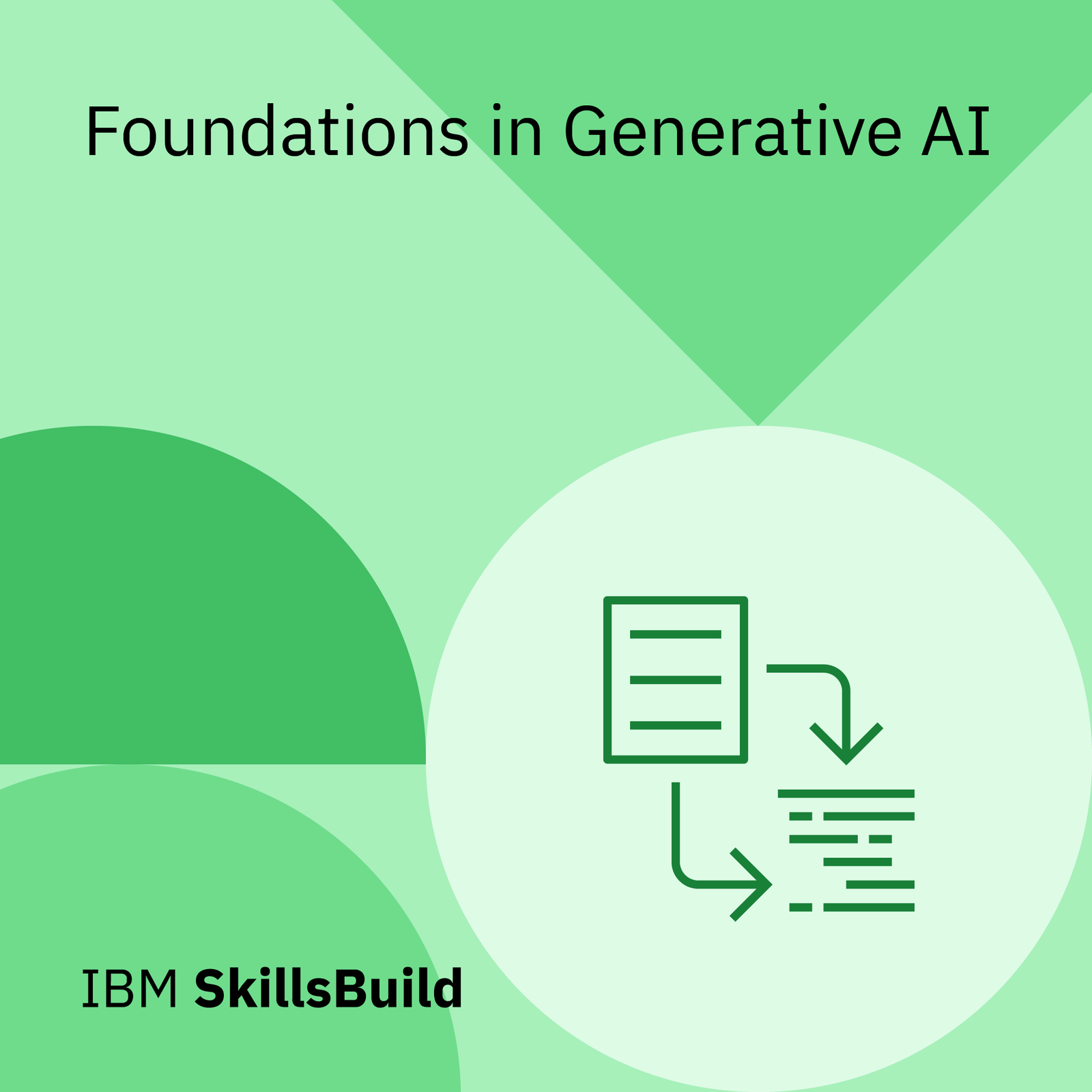 Foundations in Generative AI

IBM SkillsBuild